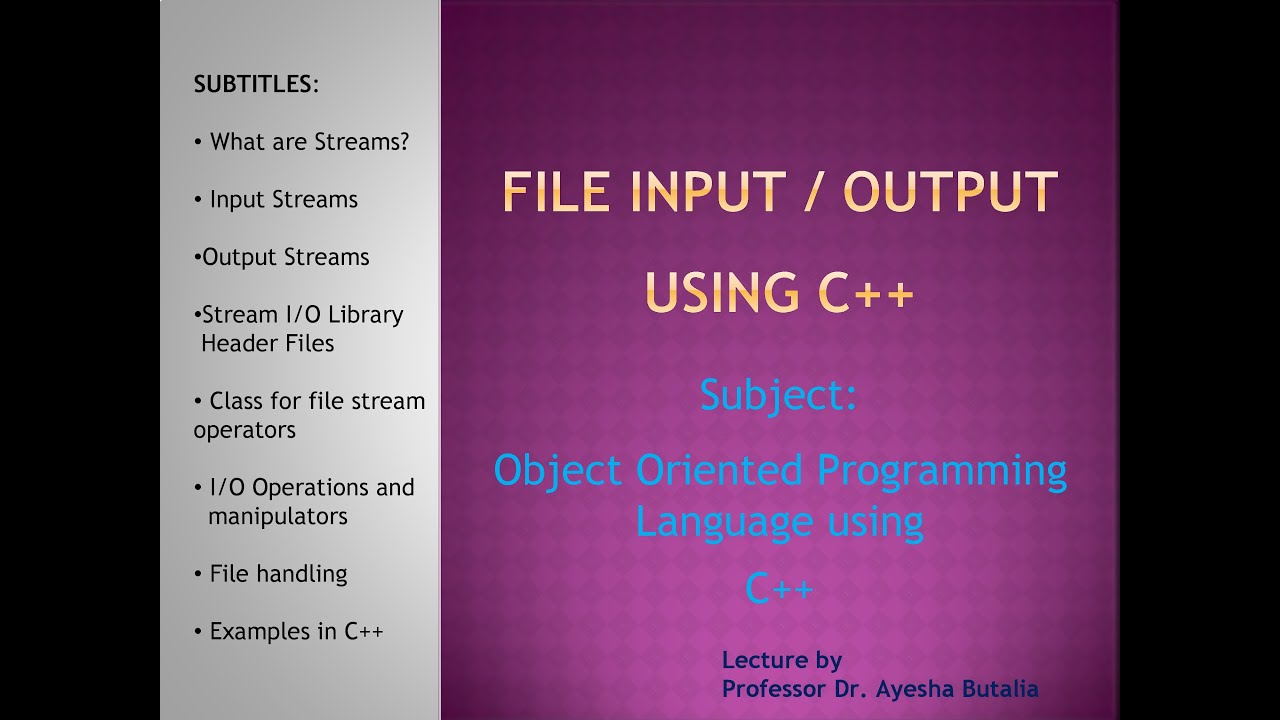 SUBTITLES:

• What are Streams?

• Input Streams

•Output Streams

•Stream I/O Library Header Files

• Class for file stream operators

• I/O Operations and manipulators

• File handling

• Examples in C++

FILE INPUT / OUTPUT USING C++

Subject:

Object Oriented Programming Language using C++

Lecture by
Professor Dr. Ayesha Butalia